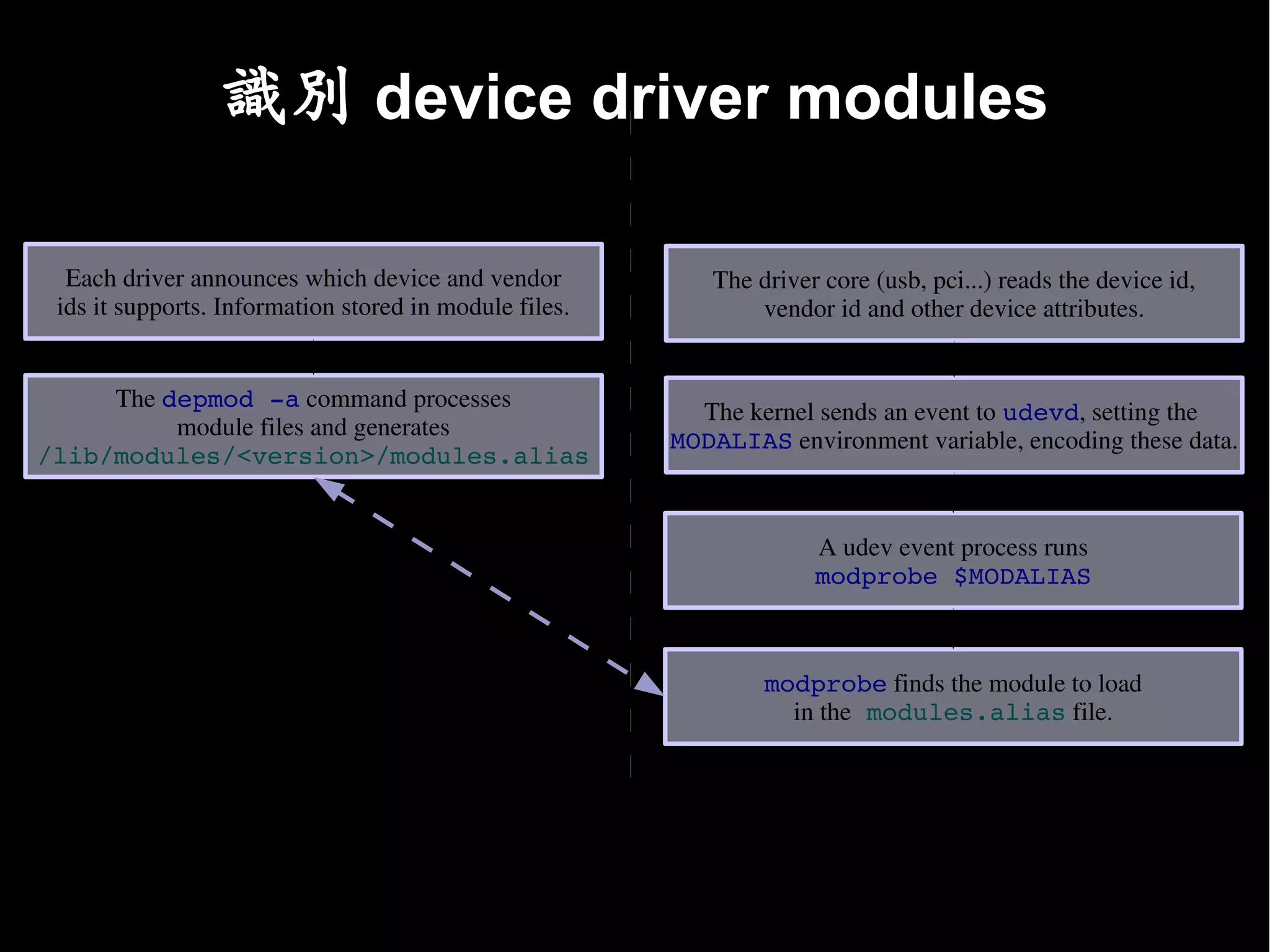 識別 device driver modules

Each driver announces which device and vendor ids it supports. Information stored in module files.

The depmod -a command processes module files and generates /lib/modules/<version>/modules.alias

The driver core (usb, pci...) reads the device id, vendor id and other device attributes.

The kernel sends an event to udevd, setting the MODALIAS environment variable, encoding these data.

A udev event process runs modprobe $MODALIAS

modprobe finds the module to load in the modules.alias file.